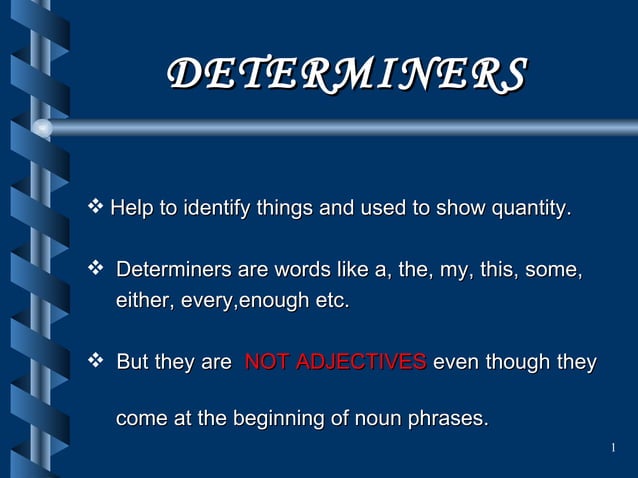 DETERMINERS

❖ Help to identify things and used to show quantity.

❖ Determiners are words like a, the, my, this, some, either, every,enough etc.

❖ But they are NOT ADJECTIVES even though they come at the beginning of noun phrases.

1